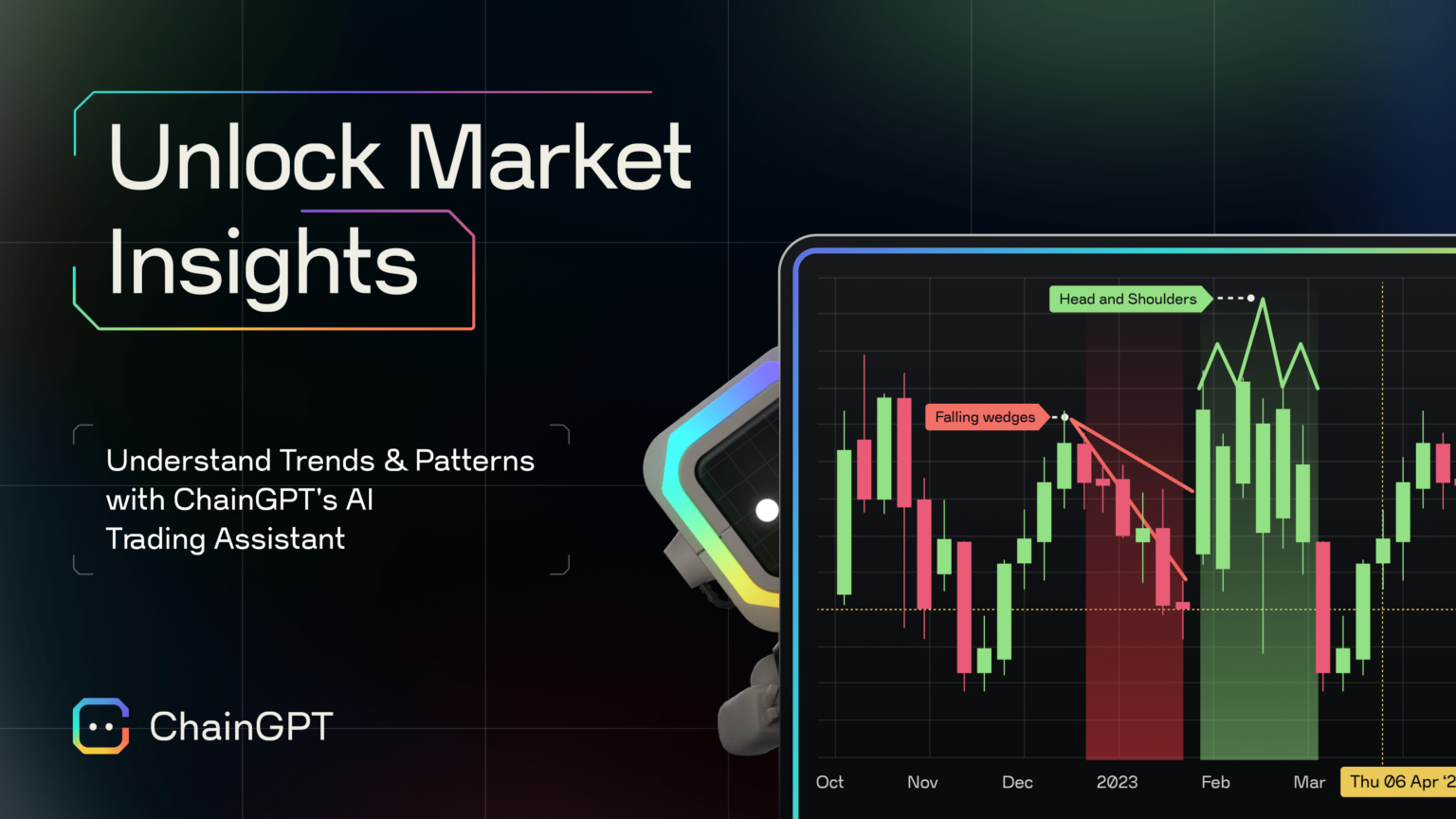 Unlock Market Insights

Understand Trends & Patterns with ChainGPT's AI Trading Assistant

ChainGPT

Head and Shoulders

Falling wedges

Oct Nov Dec 2023 Feb Mar Thu 06 Apr '2